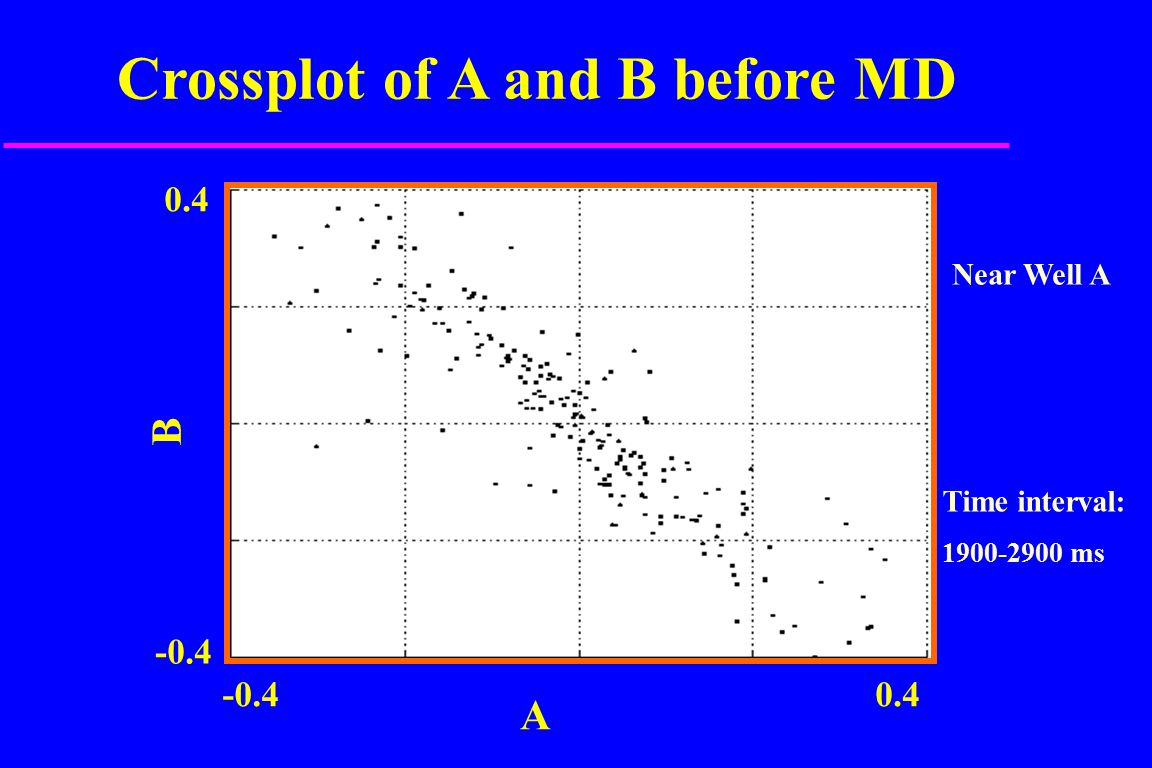 Crossplot of A and B before MD

0.4

B

-0.4

-0.4

A

0.4

Near Well A

Time interval:

1900-2900 ms